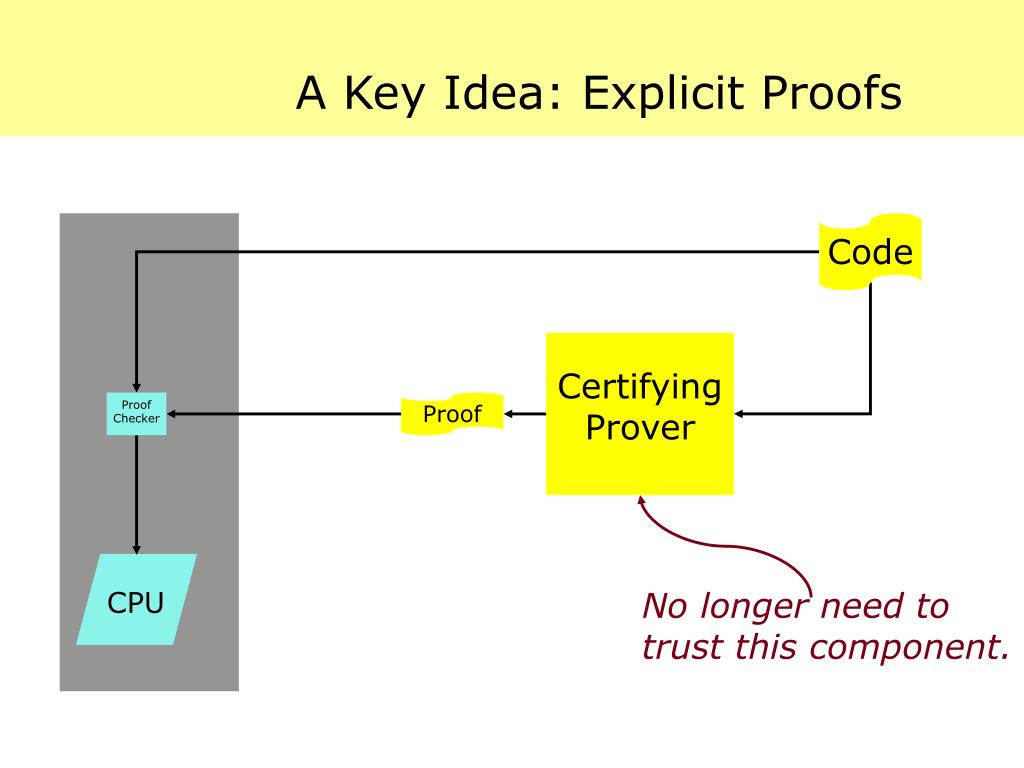 A Key Idea: Explicit Proofs

Code

Certifying Prover

Proof

Proof Checker

CPU

No longer need to trust this component.